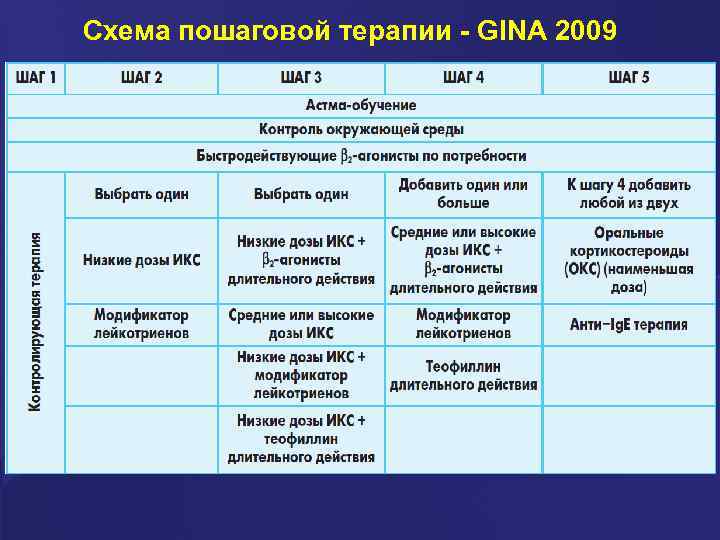 Схема пошаговой терапии - GINA 2009

| ШАГ 1 | ШАГ 2 | ШАГ 3 | ШАГ 4 | ШАГ 5 |
|---|---|---|---|---|
| Астма-обучение | | | | |
| Контроль окружающей среды | | | | |
| Быстродействующие $\beta_2$-агонисты по потребности | | | | |
| Контролирующая терапия | Выбрать один | Выбрать один | Добавить один или больше | К шагу 4 добавить любой из двух |
| | Низкие дозы ИКС | Низкие дозы ИКС + $\beta_2$-агонисты длительного действия | Средние или высокие дозы ИКС + $\beta_2$-агонисты длительного действия | Оральные кортикостероиды (ОКС) (наименьшая доза) |
| | Модификатор лейкотриенов | Средние или высокие дозы ИКС | Модификатор лейкотриенов | Анти–IgE терапия |
| | | Низкие дозы ИКС + модификатор лейкотриенов | Теофиллин длительного действия | |
| | | Низкие дозы ИКС + теофиллин длительного действия | | |